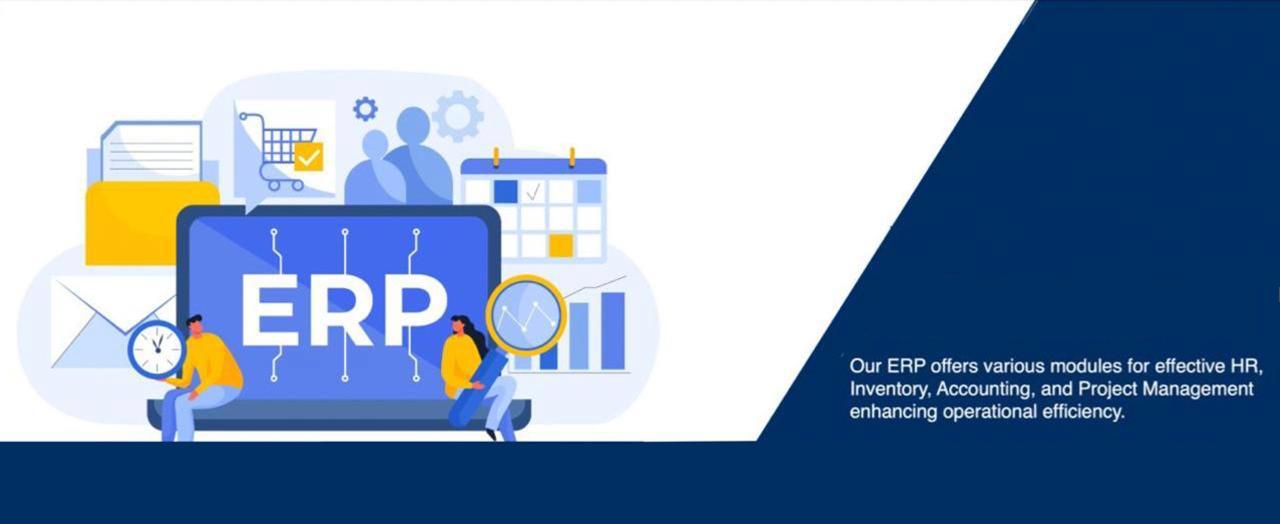 ERP

Our ERP offers various modules for effective HR, Inventory, Accounting, and Project Management enhancing operational efficiency.